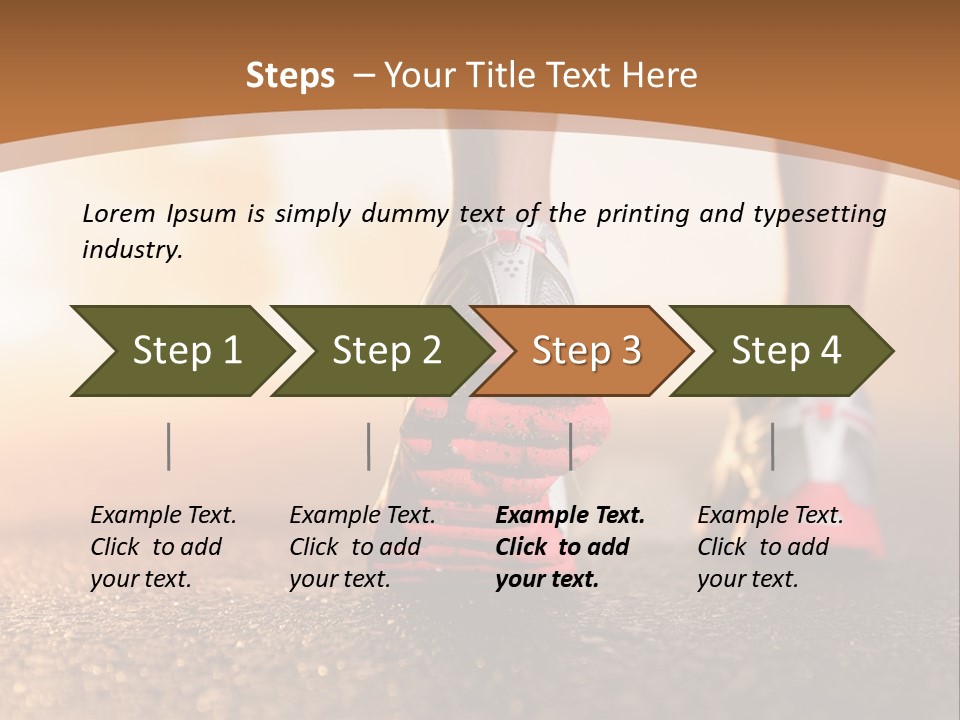 Steps – Your Title Text Here

Lorem Ipsum is simply dummy text of the printing and typesetting industry.

Step 1

Step 2

Step 3

Step 4

Example Text. Click to add your text.

Example Text. Click to add your text.

Example Text. Click to add your text.

Example Text. Click to add your text.